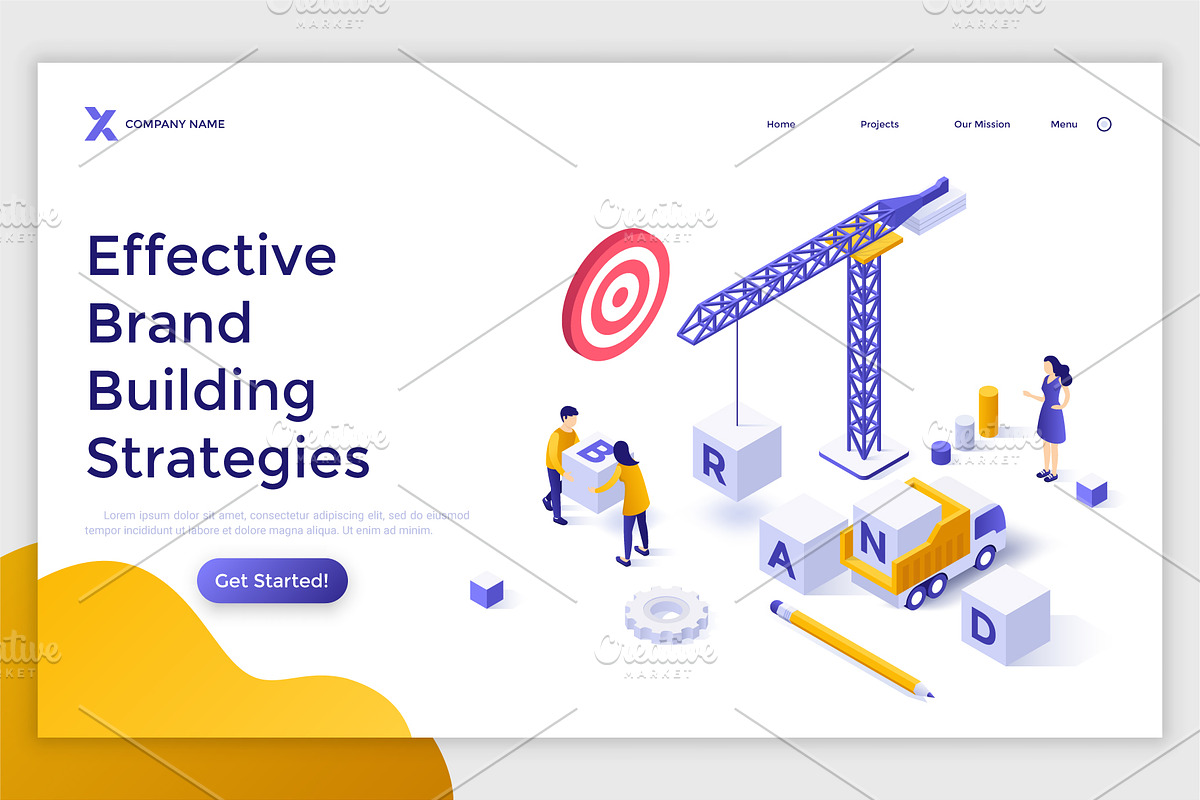 COMPANY NAME

Home Projects Our Mission Menu

Effective Brand Building Strategies

Lorem ipsum dolor sit amet, consectetur adipiscing elit, sed do eiusmod tempor incididunt ut labore et dolore magna aliqua. Ut enim ad minim.

Get Started!

B R A N D

Creative MARKET